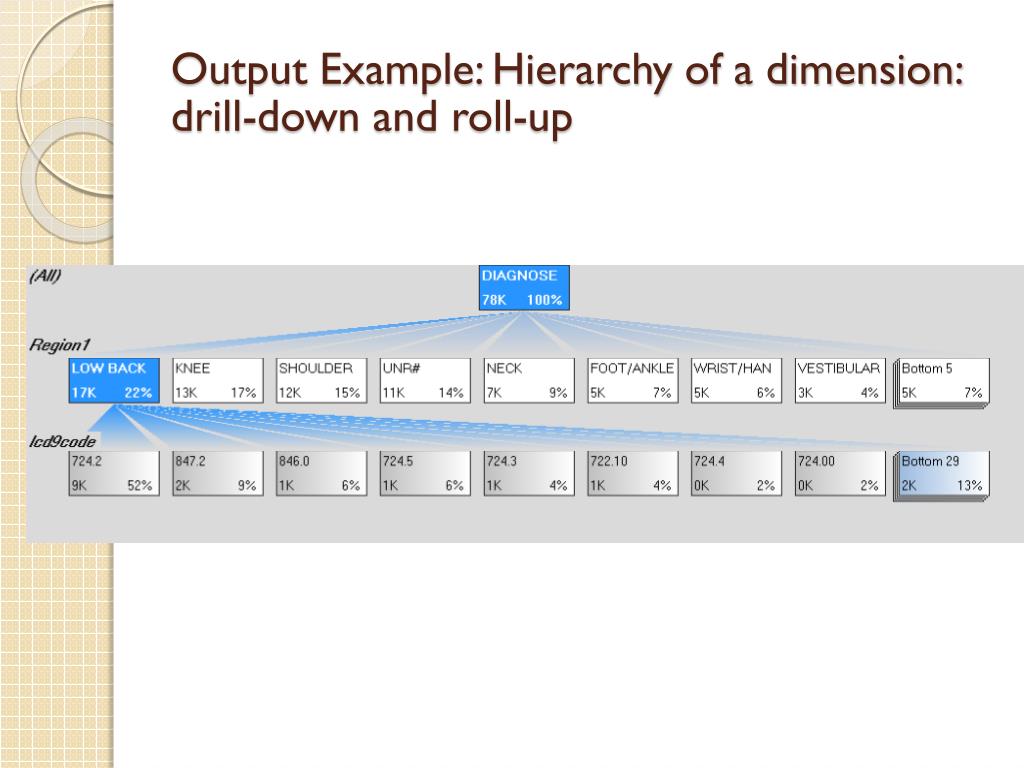 Output Example: Hierarchy of a dimension: drill-down and roll-up

(All)

DIAGNOSE
78K 100%

Region1

LOW BACK
17K 22%

KNEE
13K 17%

SHOULDER
12K 15%

UNR#
11K 14%

NECK
7K 9%

FOOT/ANKLE
5K 7%

WRIST/HAN
5K 6%

VESTIBULAR
3K 4%

Bottom 5
5K 7%

Icd9code

724.2
9K 52%

847.2
2K 9%

846.0
1K 6%

724.5
1K 6%

724.3
1K 4%

722.10
1K 4%

724.4
0K 2%

724.00
0K 2%

Bottom 29
2K 13%